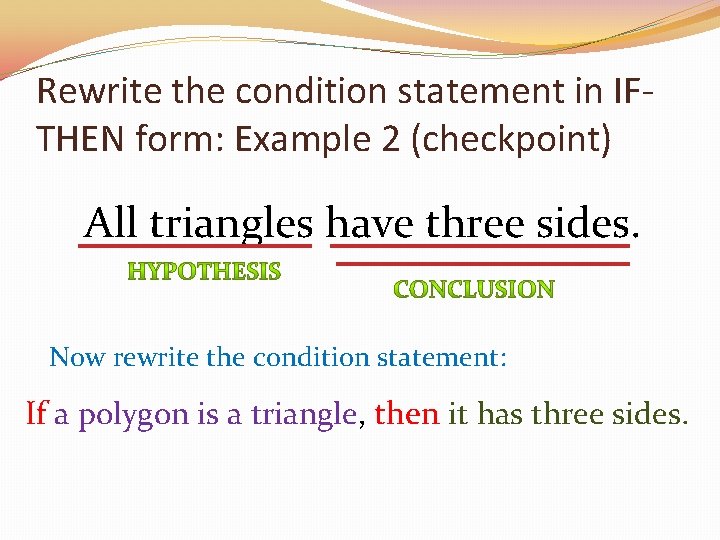 Rewrite the condition statement in IF-THEN form: Example 2 (checkpoint)

All triangles have three sides.

HYPOTHESIS

CONCLUSION

Now rewrite the condition statement:

If a polygon is a triangle, then it has three sides.